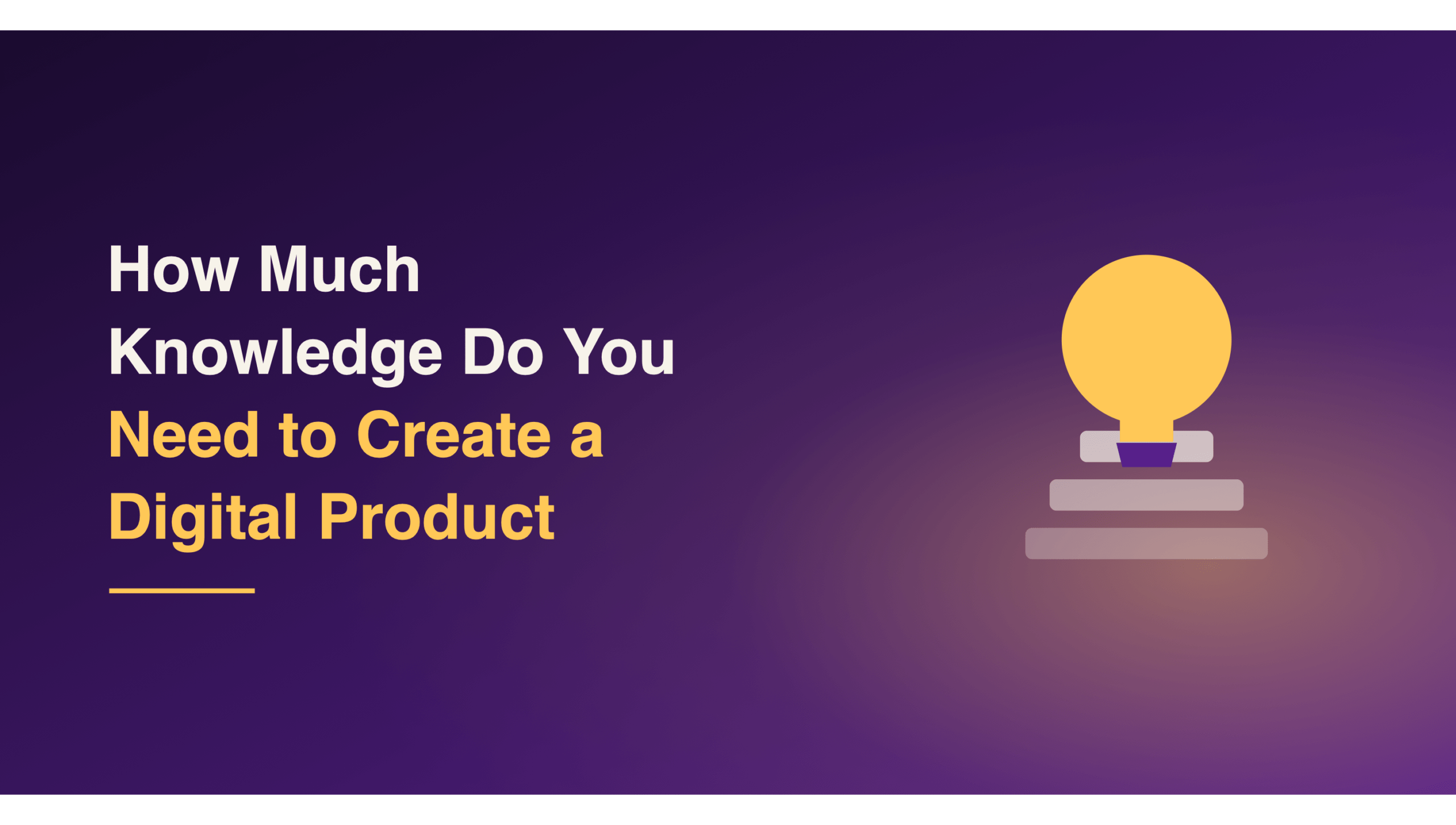 How Much Knowledge Do You Need to Create a Digital Product